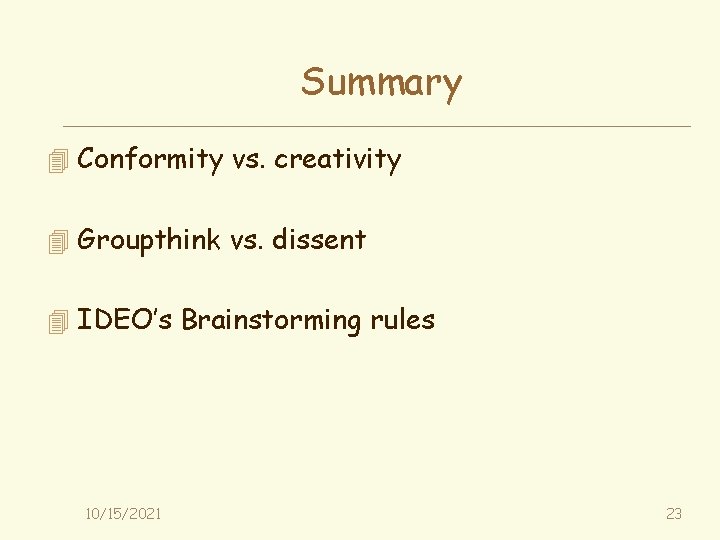 Summary

Conformity vs. creativity

Groupthink vs. dissent

IDEO's Brainstorming rules

10/15/2021

23